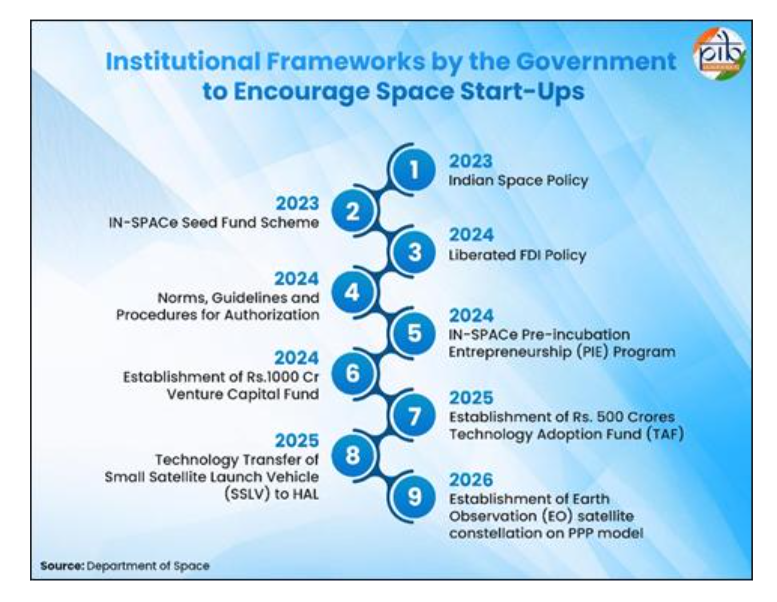 Institutional Frameworks by the Government to Encourage Space Start-Ups

pib

1
2023
Indian Space Policy

2
2023
IN-SPACe Seed Fund Scheme

3
2024
Liberated FDI Policy

4
2024
Norms, Guidelines and Procedures for Authorization

5
2024
IN-SPACe Pre-incubation Entrepreneurship (PIE) Program

6
2024
Establishment of Rs.1000 Cr Venture Capital Fund

7
2025
Establishment of Rs. 500 Crores Technology Adoption Fund (TAF)

8
2025
Technology Transfer of Small Satellite Launch Vehicle (SSLV) to HAL

9
2026
Establishment of Earth Observation (EO) satellite constellation on PPP model

Source: Department of Space